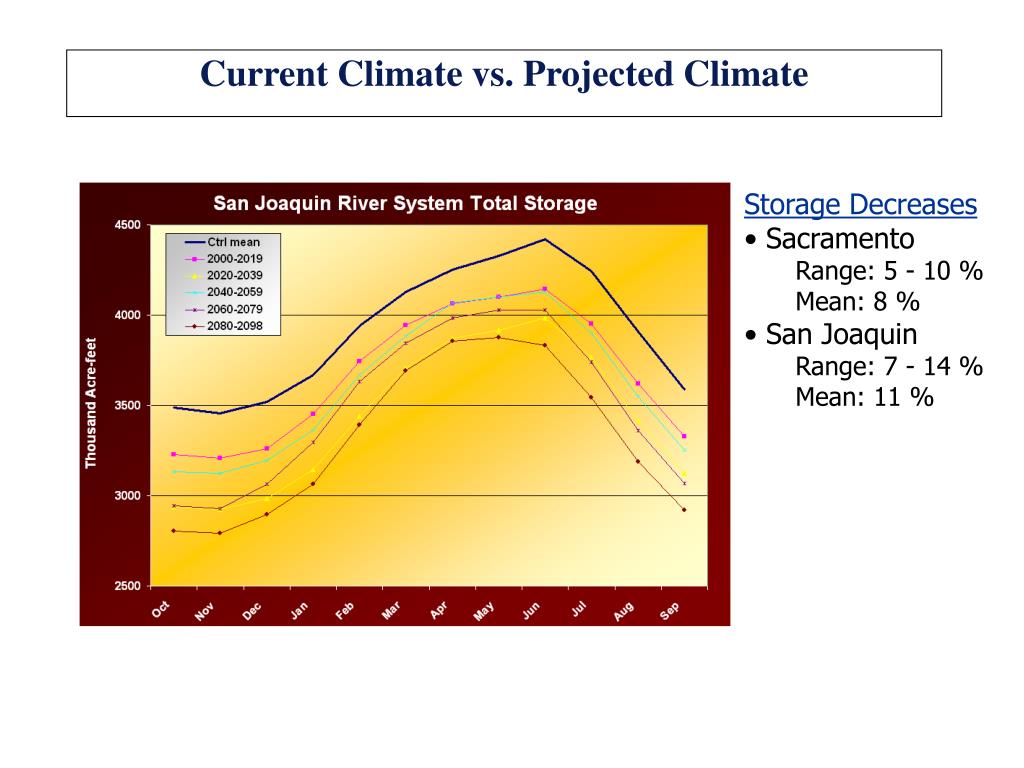 Current Climate vs. Projected Climate

San Joaquin River System Total Storage

Thousand Acre-feet

4500
4000
3500
3000
2500

Ctrl mean
2000-2019
2020-2039
2040-2059
2060-2079
2080-2098

Oct Nov Dec Jan Feb Mar Apr May Jun Jul Aug Sep

Storage Decreases
• Sacramento
Range: 5 - 10 %
Mean: 8 %
• San Joaquin
Range: 7 - 14 %
Mean: 11 %